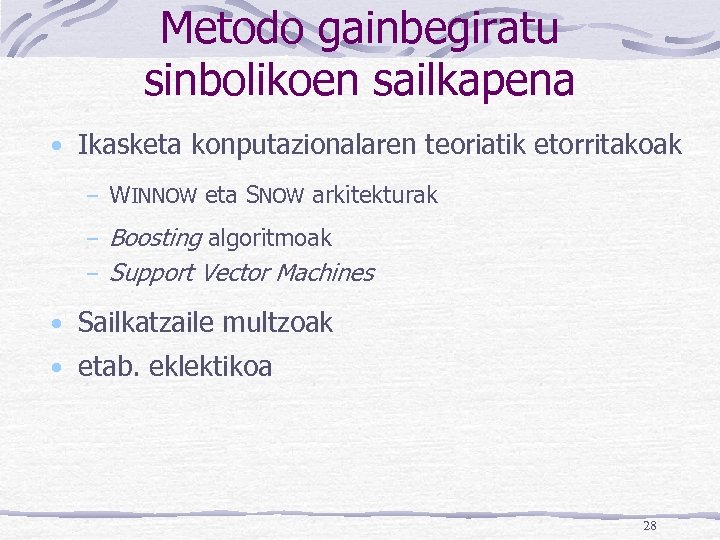 Metodo gainbegiratu sinbolikoen sailkapena

• Ikasketa konputazionalaren teoriatik etorritakoak
– WINNOW eta SNOW arkitekturak
– Boosting algoritmoak
– Support Vector Machines

• Sailkatzaile multzoak
• etab. eklektikoa

28